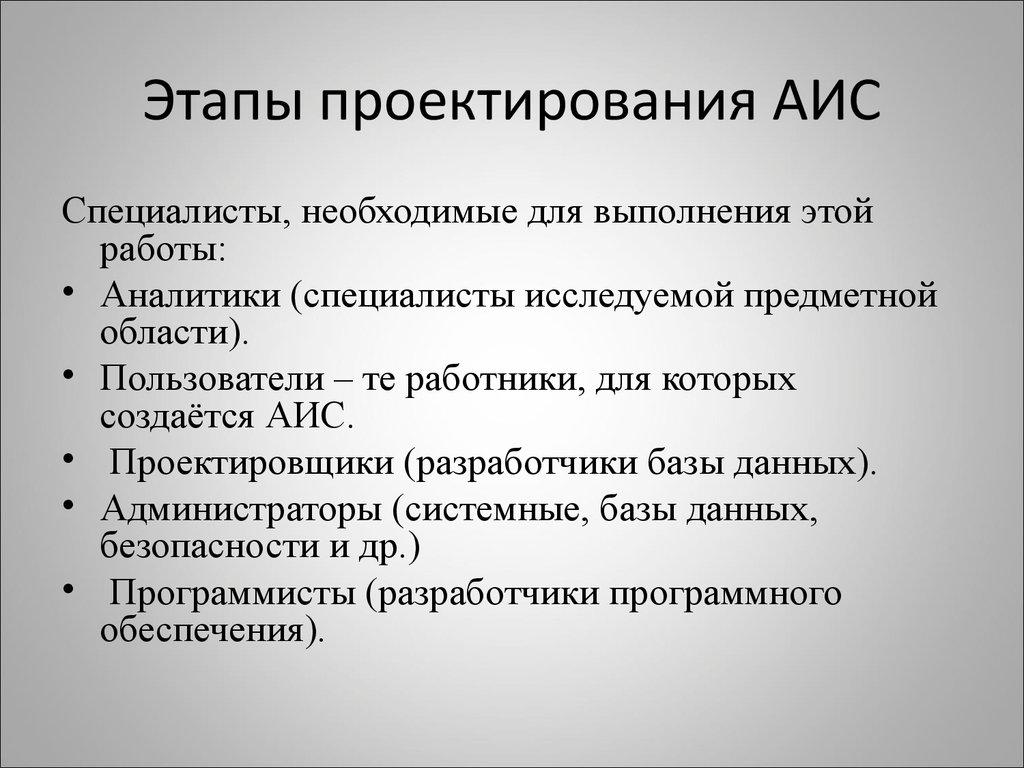 Этапы проектирования АИС

Специалисты, необходимые для выполнения этой работы:

• Аналитики (специалисты исследуемой предметной области).
• Пользователи – те работники, для которых создаётся АИС.
• Проектировщики (разработчики базы данных).
• Администраторы (системные, базы данных, безопасности и др.)
• Программисты (разработчики программного обеспечения).